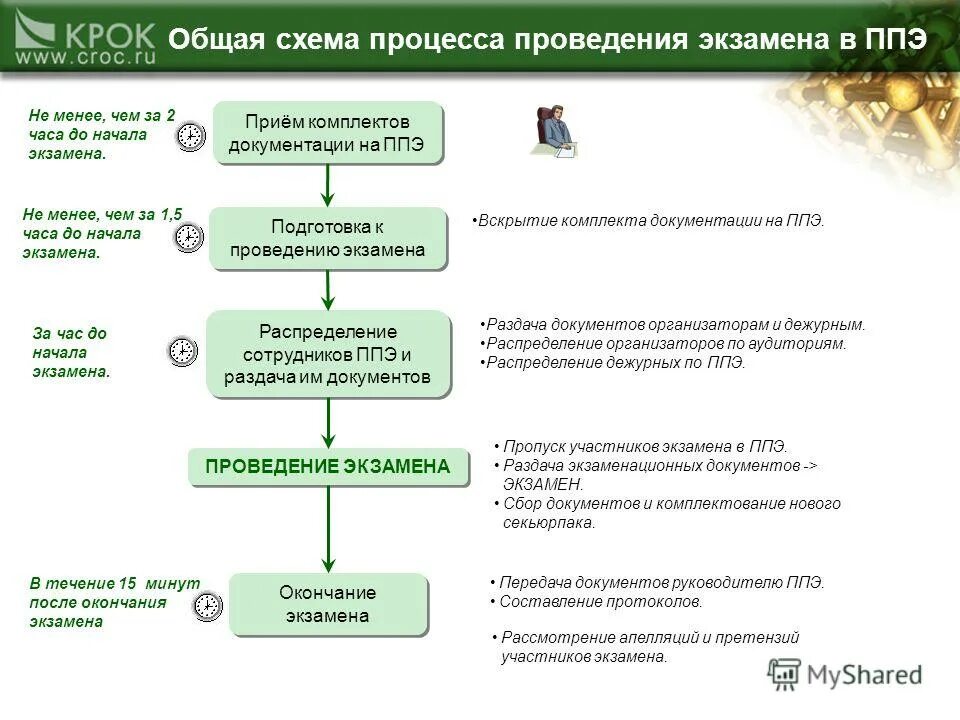 КРОК www.croc.ru Общая схема процесса проведения экзамена в ППЭ

Не менее, чем за 2 часа до начала экзамена.

Приём комплектов документации на ППЭ

Не менее, чем за 1,5 часа до начала экзамена.

Подготовка к проведению экзамена

•Вскрытие комплекта документации на ППЭ.

За час до начала экзамена.

Распределение сотрудников ППЭ и раздача им документов

•Раздача документов организаторам и дежурным.
•Распределение организаторов по аудиториям.
•Распределение дежурных по ППЭ.

ПРОВЕДЕНИЕ ЭКЗАМЕНА

• Пропуск участников экзамена в ППЭ.
• Раздача экзаменационных документов -> ЭКЗАМЕН.
• Сбор документов и комплектование нового секьюрпака.

В течение 15 минут после окончания экзамена

Окончание экзамена

• Передача документов руководителю ППЭ.
• Составление протоколов.

• Рассмотрение апелляций и претензий участников экзамена.

MyShared